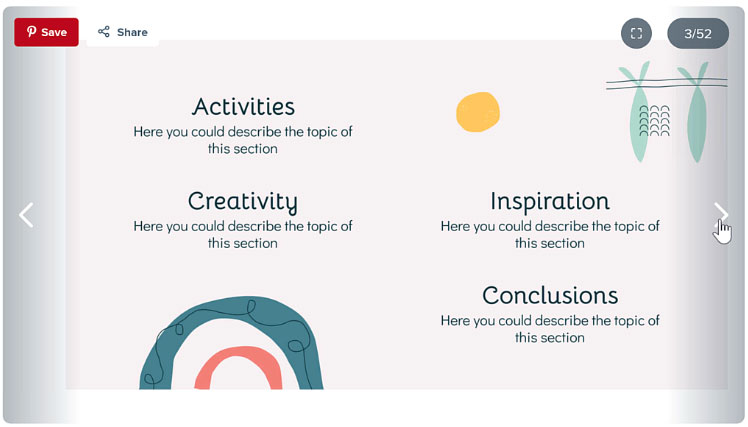 Save
Share
3/52

Activities
Here you could describe the topic of this section

Creativity
Here you could describe the topic of this section

Inspiration
Here you could describe the topic of this section

Conclusions
Here you could describe the topic of this section